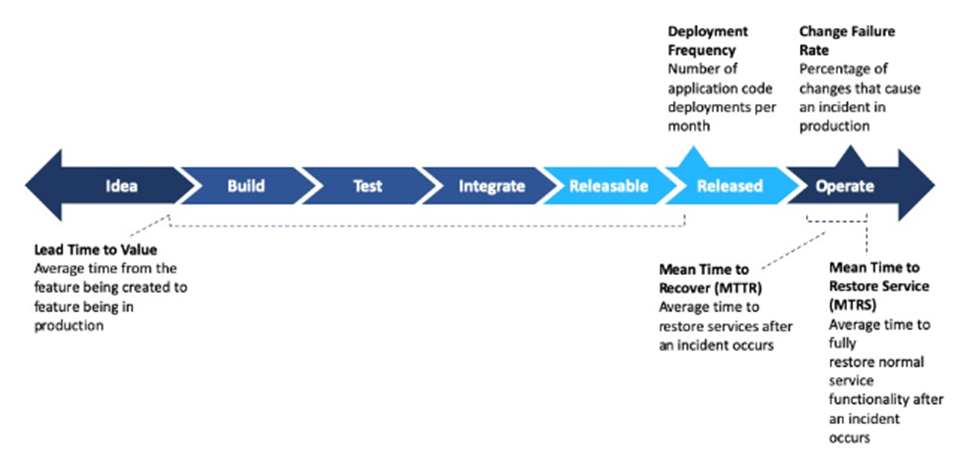 Deployment Frequency
Number of application code deployments per month

Change Failure Rate
Percentage of changes that cause an incident in production

Idea Build Test Integrate Releasable Released Operate

Lead Time to Value
Average time from the feature being created to feature being in production

Mean Time to Recover (MTTR)
Average time to restore services after an incident occurs

Mean Time to Restore Service (MTRS)
Average time to fully restore normal service functionality after an incident occurs